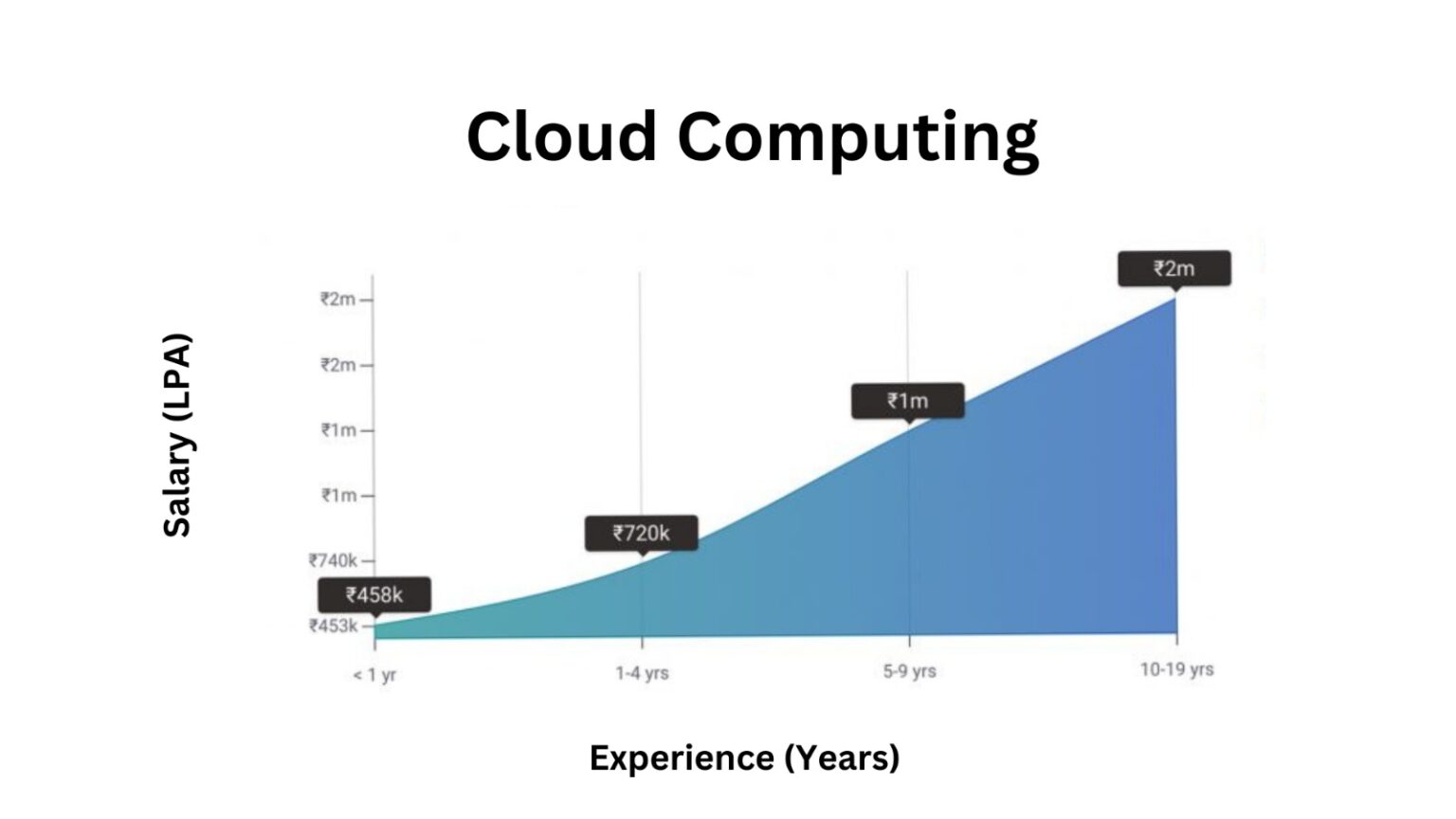 Cloud Computing

Salary (LPA)

₹2m
₹2m
₹1m
₹1m
₹740k
₹453k

₹458k
₹720k
₹1m
₹2m

< 1 yr
1-4 yrs
5-9 yrs
10-19 yrs

Experience (Years)